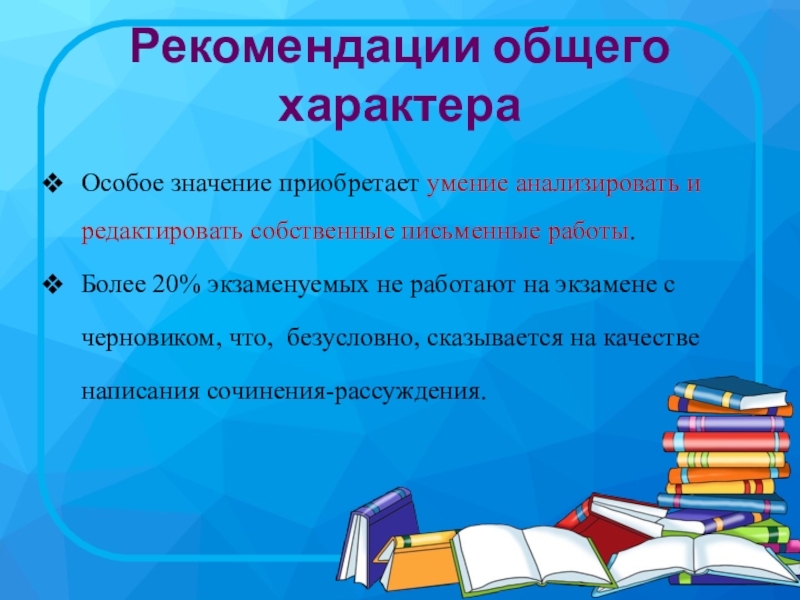 Рекомендации общего характера

❖ Особое значение приобретает умение анализировать и редактировать собственные письменные работы.

❖ Более 20% экзаменуемых не работают на экзамене с черновиком, что, безусловно, сказывается на качестве написания сочинения-рассуждения.